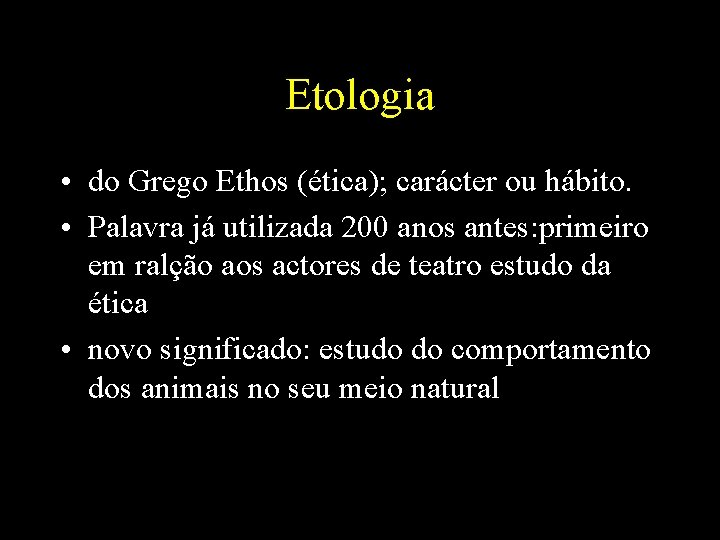 Etologia

• do Grego Ethos (ética); carácter ou hábito.
• Palavra já utilizada 200 anos antes:primeiro em ralção aos actores de teatro estudo da ética
• novo significado: estudo do comportamento dos animais no seu meio natural